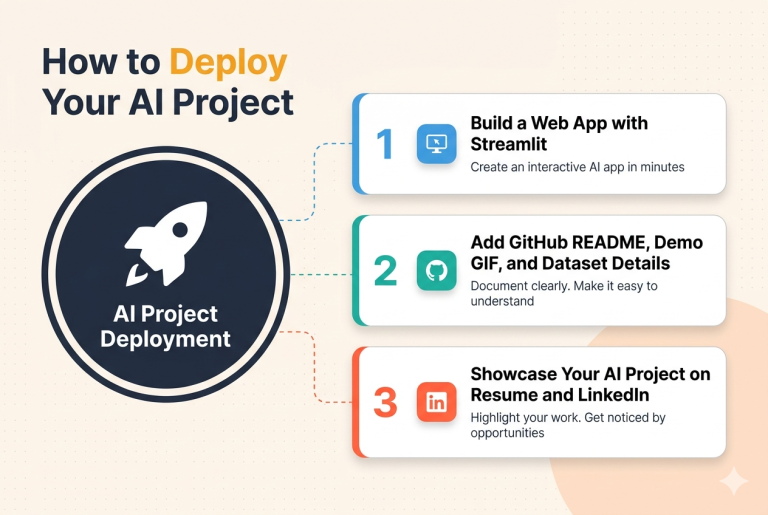 How to Deploy Your AI Project

AI Project Deployment

1
Build a Web App with Streamlit
Create an interactive AI app in minutes

2
Add GitHub README, Demo GIF, and Dataset Details
Document clearly. Make it easy to understand

3
in
Showcase Your AI Project on Resume and LinkedIn
Highlight your work. Get noticed by opportunities